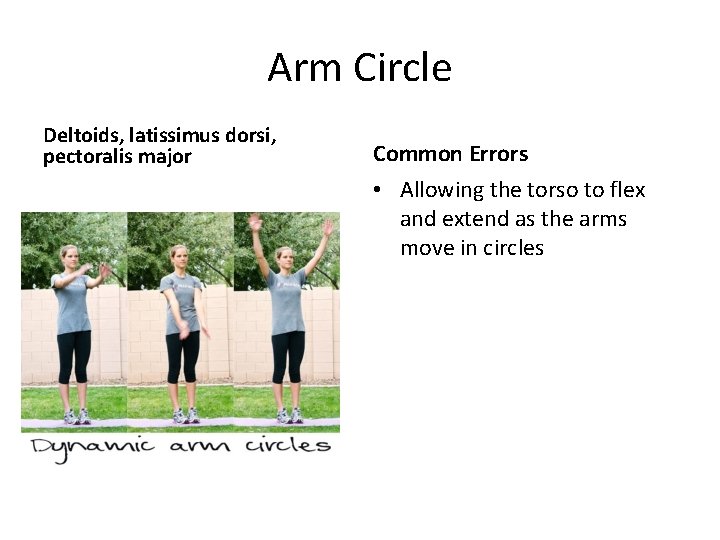 Arm Circle

Deltoids, latissimus dorsi, pectoralis major

Dynamic arm circles

Common Errors

• Allowing the torso to flex and extend as the arms move in circles